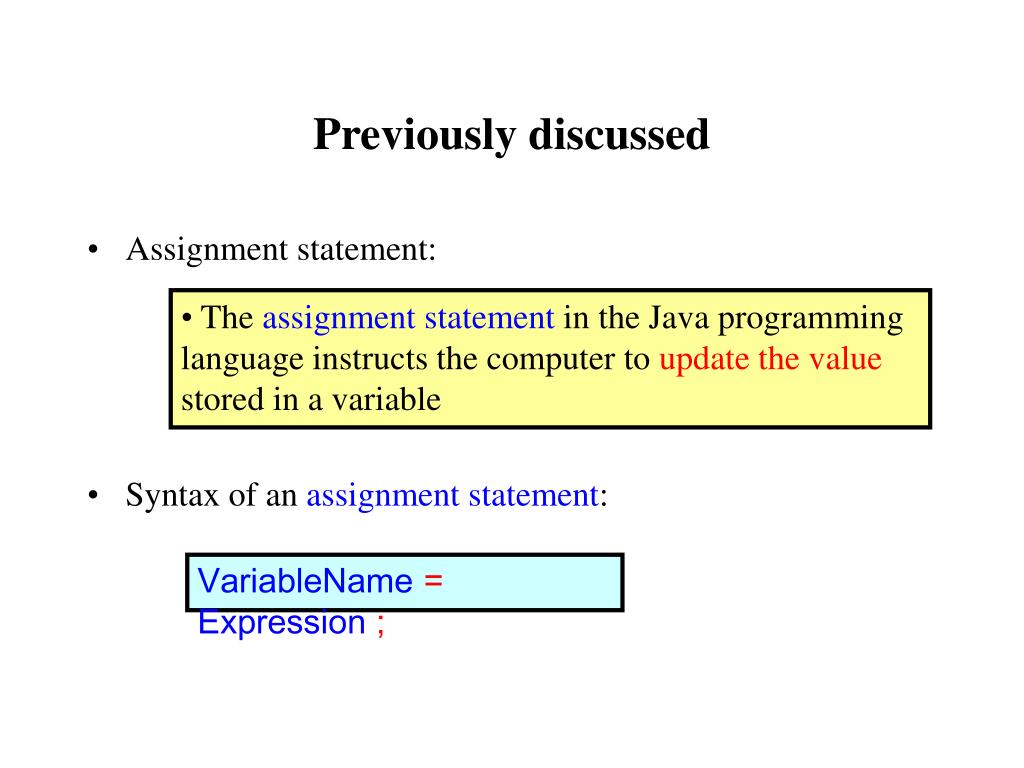 Previously discussed

• Assignment statement:

• The assignment statement in the Java programming language instructs the computer to update the value stored in a variable

• Syntax of an assignment statement:

VariableName = Expression ;